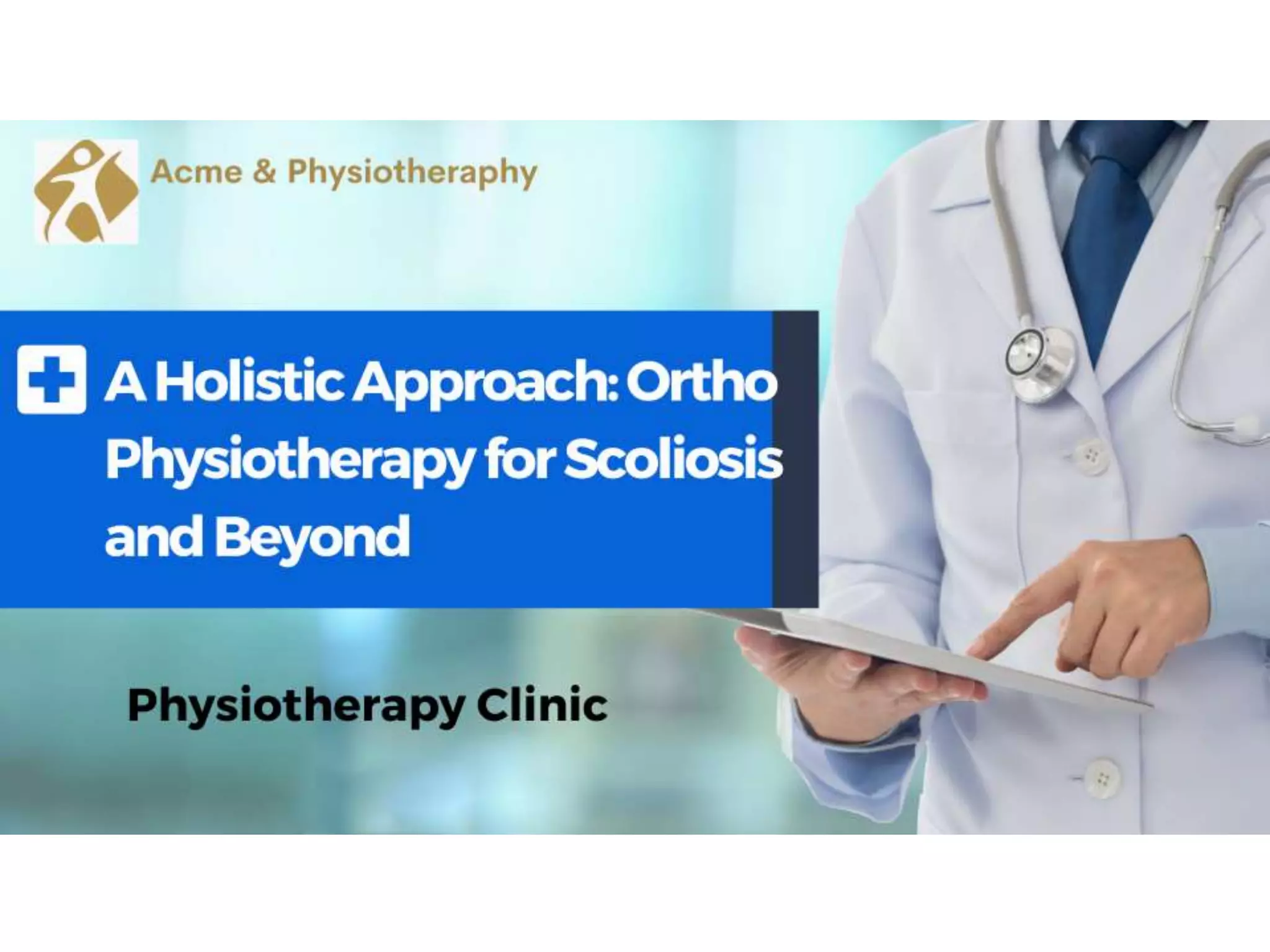 Acme & Physiotheraphy

A Holistic Approach: Ortho Physiotherapy for Scoliosis and Beyond

Physiotherapy Clinic